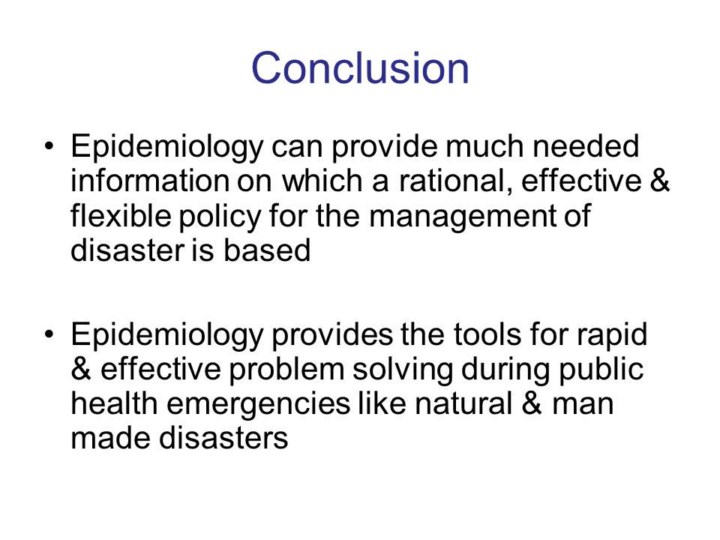 Conclusion

• Epidemiology can provide much needed information on which a rational, effective & flexible policy for the management of disaster is based

• Epidemiology provides the tools for rapid & effective problem solving during public health emergencies like natural & man made disasters